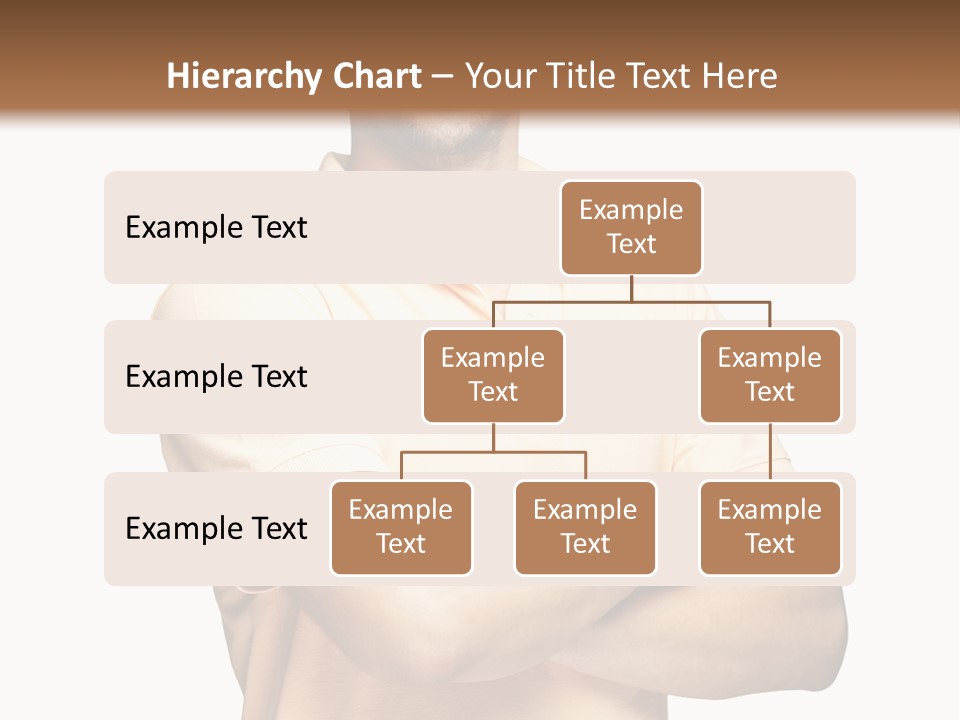 Hierarchy Chart – Your Title Text Here

Example Text

Example Text

Example Text

Example Text

Example Text

Example Text

Example Text

Example Text

Example Text